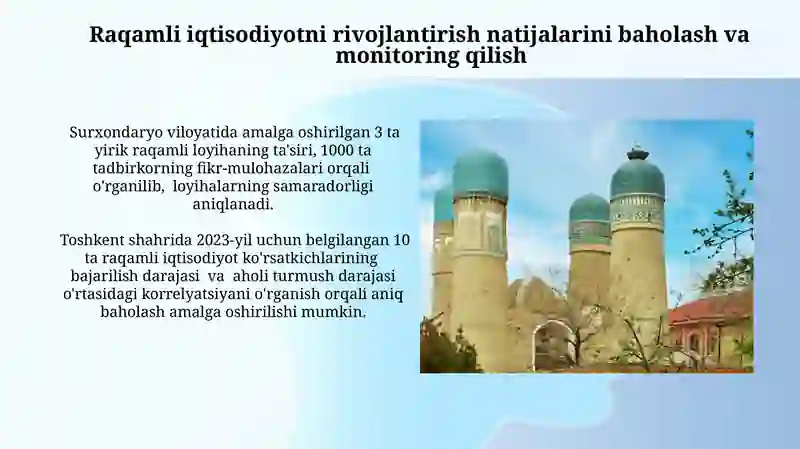 Raqamli iqtisodiyotni rivojlantirish natijalarini baholash va monitoring qilish

Surxondaryo viloyatida amalga oshirilgan 3 ta yirik raqamli loyihaning ta'siri, 1000 ta tadbirkorning fikr-mulohazalari orqali o'rganilib, loyihalarning samaradorligi aniqlanadi.

Toshkent shahrida 2023-yil uchun belgilangan 10 ta raqamli iqtisodiyot ko'rsatkichlarining bajarilish darajasi va aholi turmush darajasi o'rtasidagi korrelyatsiyani o'rganish orqali aniq baholash amalga oshirilishi mumkin.